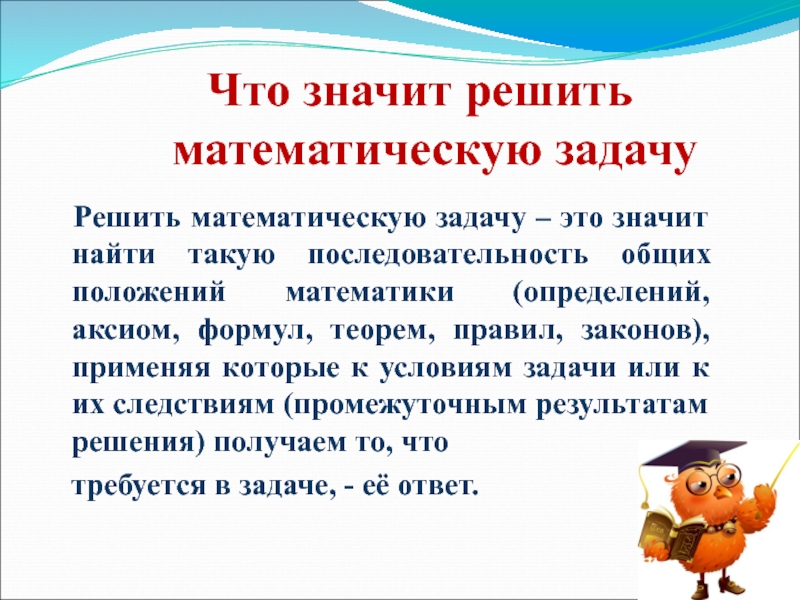 Что значит решить математическую задачу

Решить математическую задачу – это значит найти такую последовательность общих положений математики (определений, аксиом, формул, теорем, правил, законов), применяя которые к условиям задачи или к их следствиям (промежуточным результатам решения) получаем то, что

требуется в задаче, - её ответ.